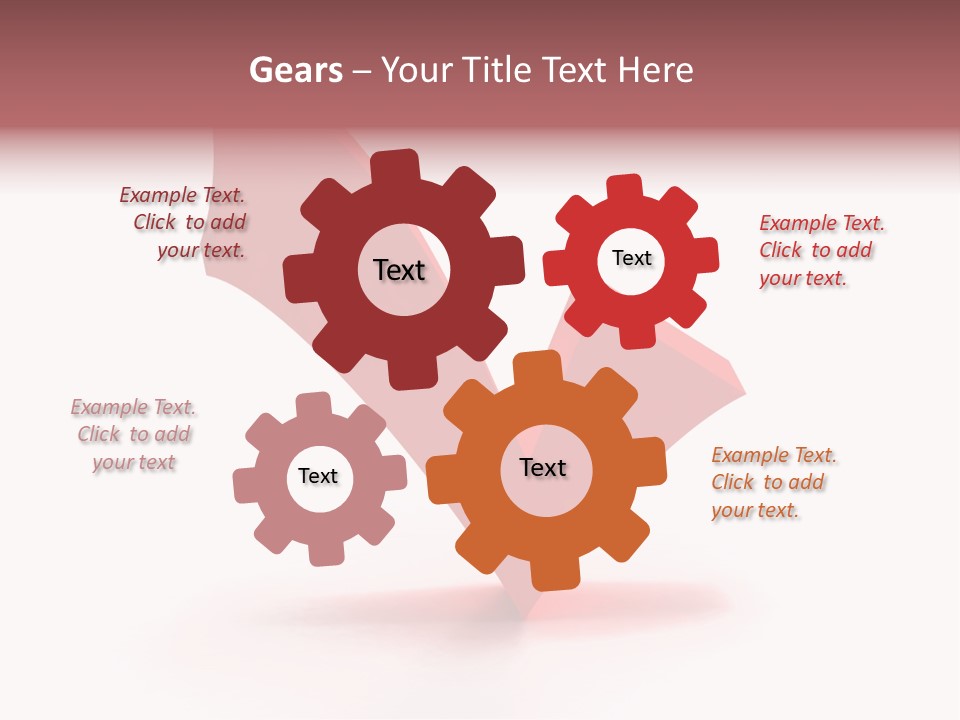 Gears – Your Title Text Here

Example Text. Click to add your text.

Text

Text

Example Text. Click to add your text.

Example Text. Click to add your text

Text

Text

Example Text. Click to add your text.